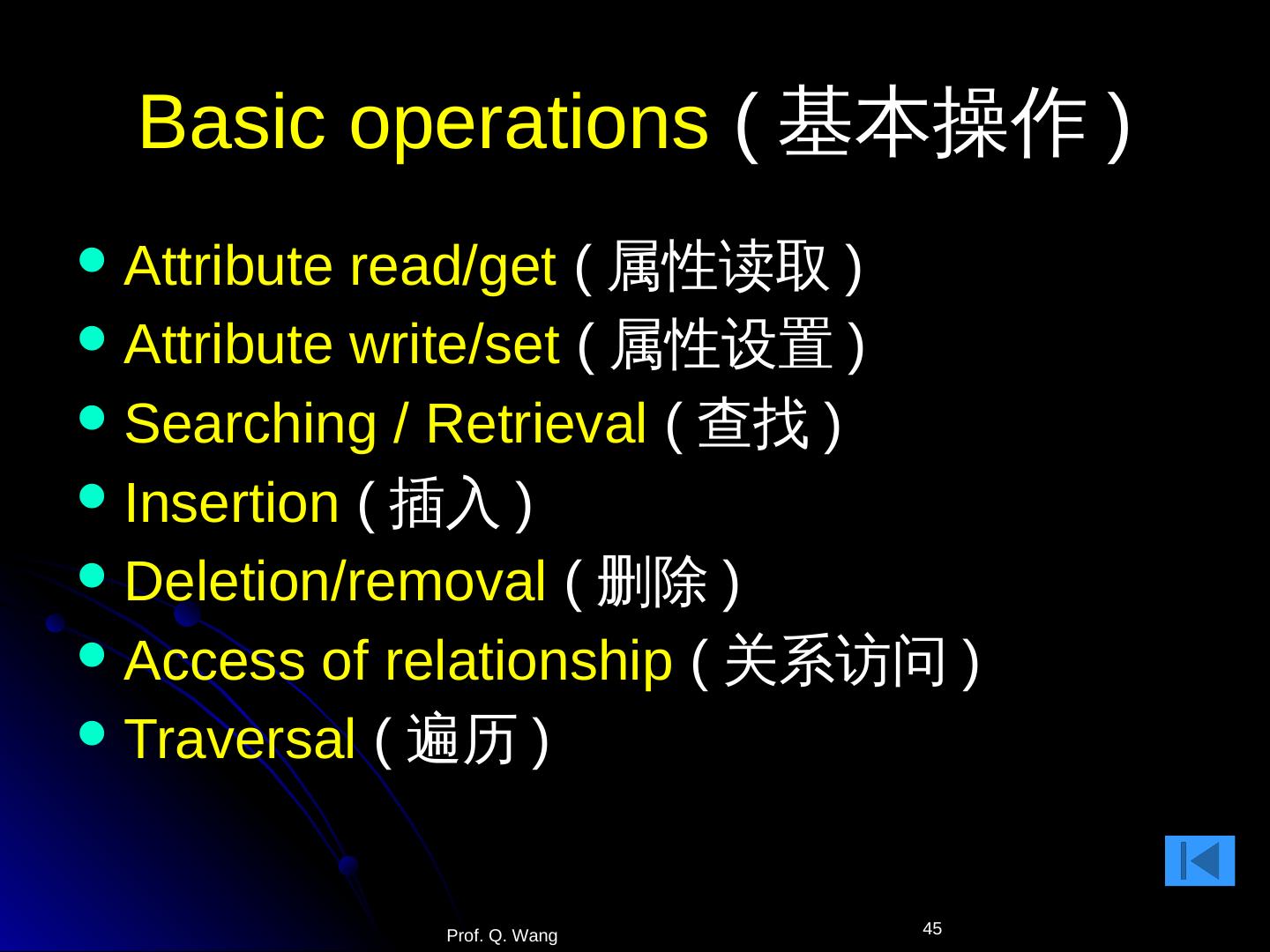 Basic operations ( 基本操作 )

- Attribute read/get ( 属性读取 )
- Attribute write/set ( 属性设置 )
- Searching / Retrieval ( 查找 )
- Insertion ( 插入 )
- Deletion/removal ( 删除 )
- Access of relationship ( 关系访问 )
- Traversal ( 遍历 )

Prof. Q. Wang

45